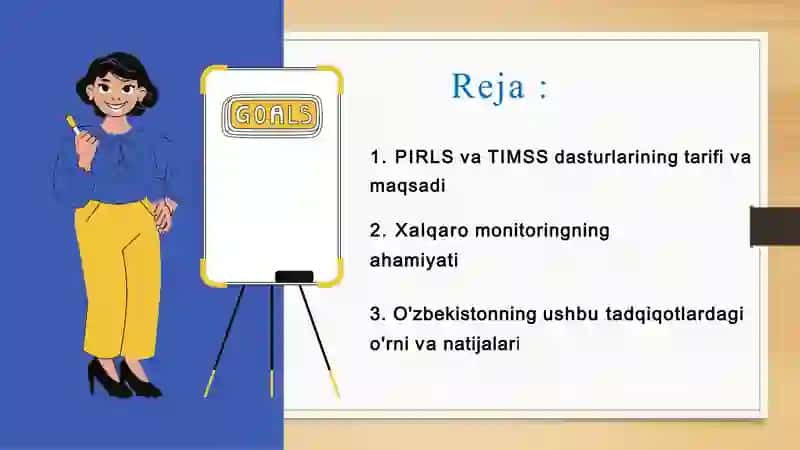 GOALS

Reja :

1. PIRLS va TIMSS dasturlarining tarifi va maqsadi

2. Xalqaro monitoringning ahamiyati

3. O'zbekistonning ushbu tadqiqotlardagi o'rni va natijalari